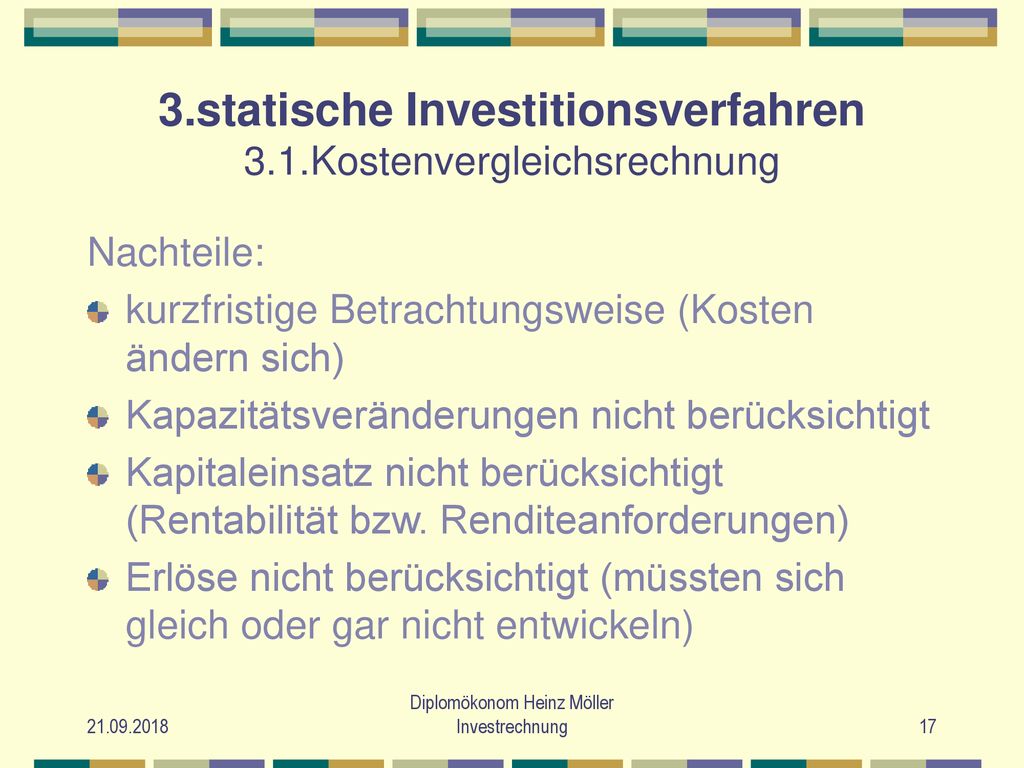 3.statische Investitionsverfahren
3.1.Kostenvergleichsrechnung

Nachteile:

kurzfristige Betrachtungsweise (Kosten ändern sich)

Kapazitätsveränderungen nicht berücksichtigt

Kapitaleinsatz nicht berücksichtigt (Rentabilität bzw. Renditeanforderungen)

Erlöse nicht berücksichtigt (müssten sich gleich oder gar nicht entwickeln)

21.09.2018

Diplomökonom Heinz Möller
Investrechnung

17